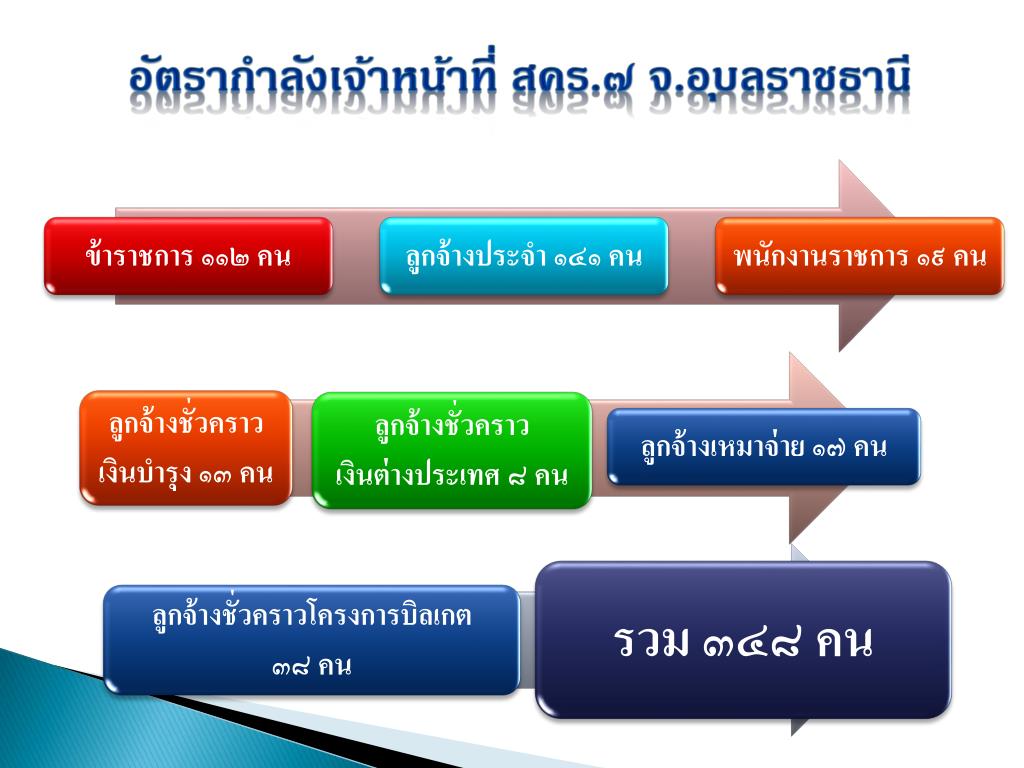 อัตรากำลังเจ้าหน้าที่ สคร.๗ จ.อุบลราชธานี

ข้าราชการ ๑๑๒ คน

ลูกจ้างประจำ ๑๔๑ คน

พนักงานราชการ ๑๙ คน

ลูกจ้างชั่วคราว เงินบำรุง ๑๓ คน

ลูกจ้างชั่วคราว เงินต่างประเทศ ๘ คน

ลูกจ้างเหมาจ่าย ๑๗ คน

ลูกจ้างชั่วคราวโครงการบิลเกต ๓๘ คน

รวม ๓๔๘ คน